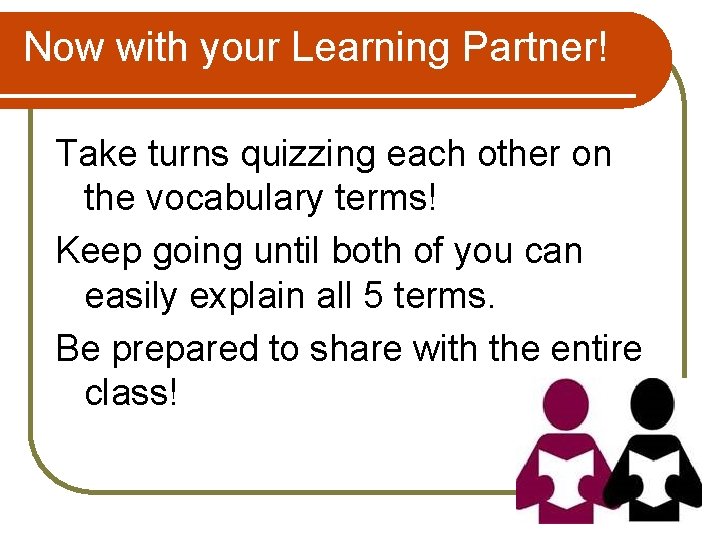 Now with your Learning Partner!

Take turns quizzing each other on the vocabulary terms!

Keep going until both of you can easily explain all 5 terms.

Be prepared to share with the entire class!